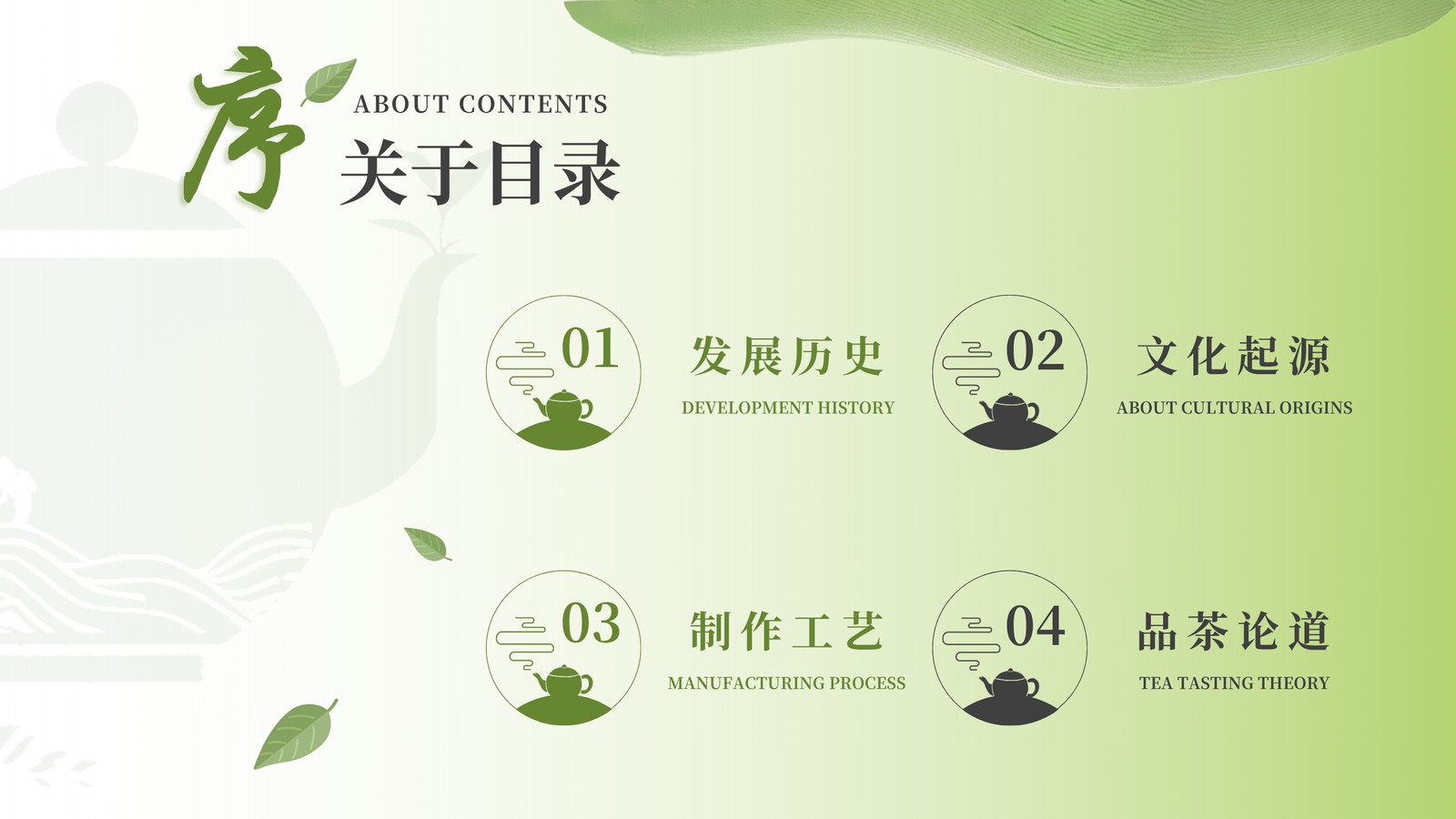 序

ABOUT CONTENTS

关于目录

01

发展历史

DEVELOPMENT HISTORY

02

文化起源

ABOUT CULTURAL ORIGINS

03

制作工艺

MANUFACTURING PROCESS

04

品茶论道

TEA TASTING THEORY